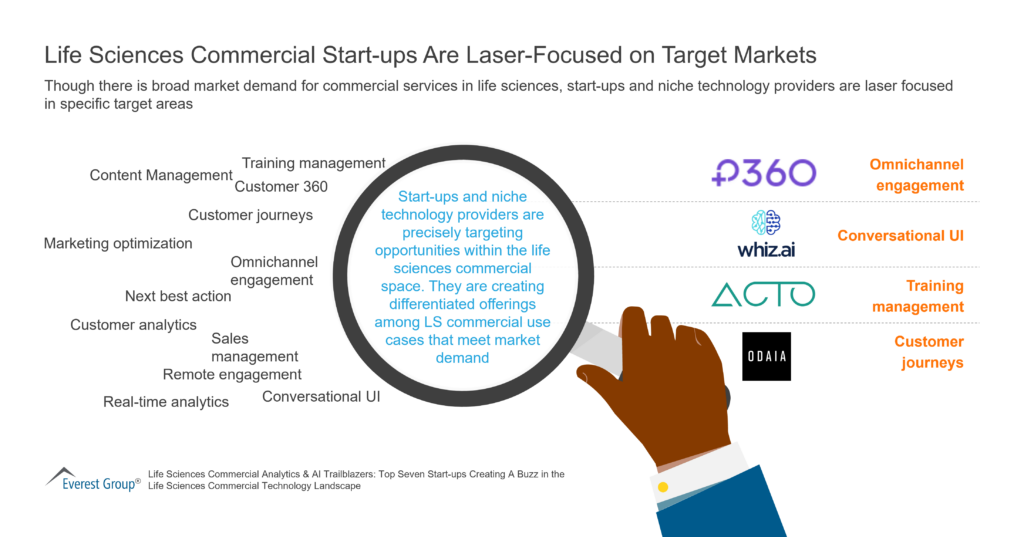 Life Sciences Commercial Start-ups Are Laser-Focused on Target Markets

Though there is broad market demand for commercial services in life sciences, start-ups and niche technology providers are laser focused in specific target areas

Training management
Content Management
Customer 360
Customer journeys
Marketing optimization
Omnichannel engagement
Next best action
Customer analytics
Sales management
Remote engagement
Real-time analytics
Conversational UI

Start-ups and niche technology providers are precisely targeting opportunities within the life sciences commercial space. They are creating differentiated offerings among LS commercial use cases that meet market demand

P360
Omnichannel engagement

whiz.ai
Conversational UI

ACTO
Training management

ODAIA
Customer journeys

Everest Group®
Life Sciences Commercial Analytics & AI Trailblazers: Top Seven Start-ups Creating A Buzz in the Life Sciences Commercial Technology Landscape